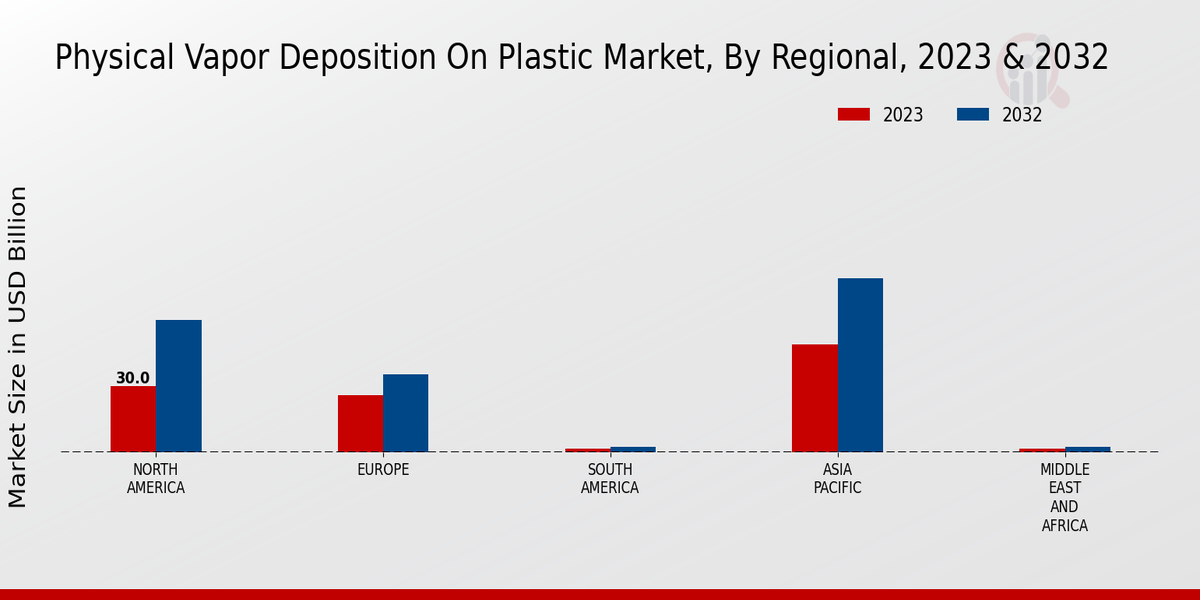 Physical Vapor Deposition On Plastic Market, By Regional, 2023 & 2032

2023
2032

Market Size in USD Billion

30.0

NORTH AMERICA
EUROPE
SOUTH AMERICA
ASIA PACIFIC
MIDDLE EAST AND AFRICA